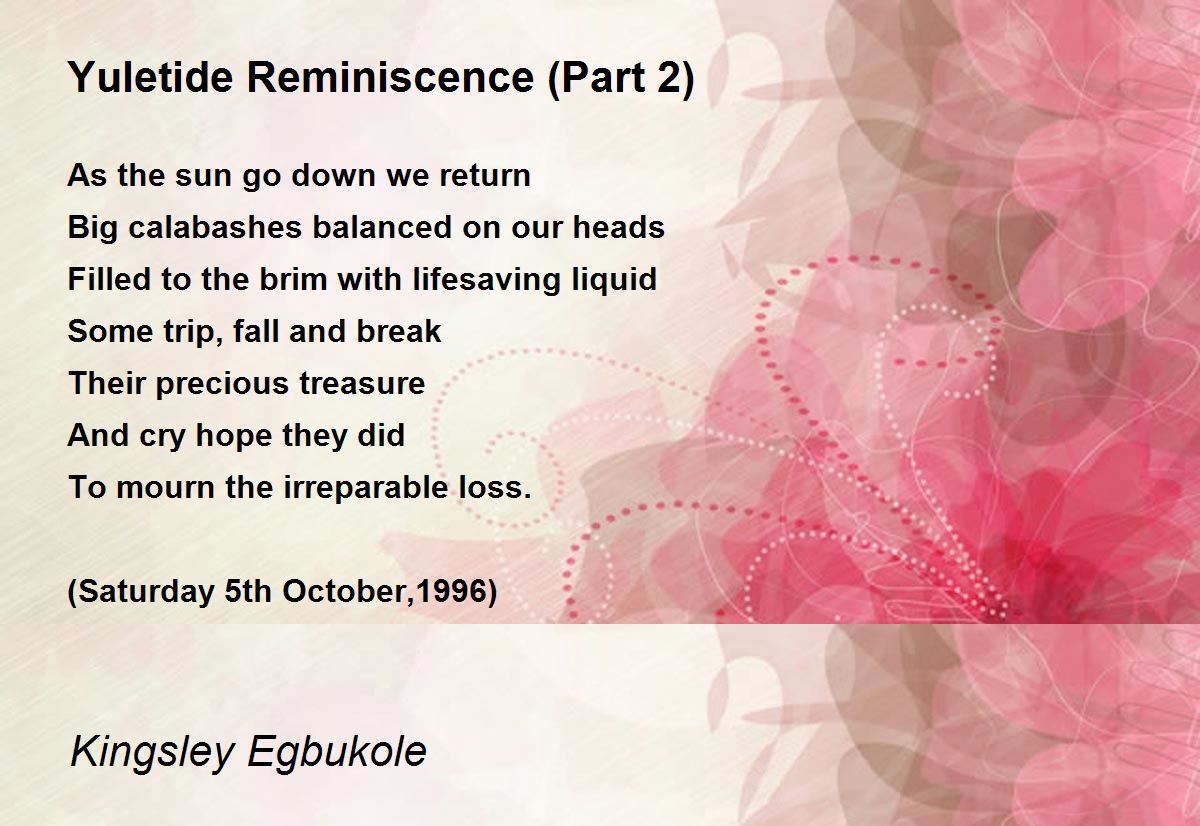 Yuletide Reminiscence (Part 2)

As the sun go down we return
Big calabashes balanced on our heads
Filled to the brim with lifesaving liquid
Some trip, fall and break
Their precious treasure
And cry hope they did
To mourn the irreparable loss.

(Saturday 5th October,1996)

Kingsley Egbukole